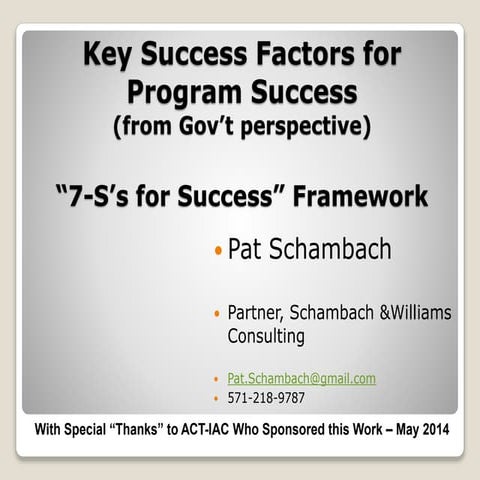 Key Success Factors for Program Success
(from Gov't perspective)

"7-S's for Success" Framework

• Pat Schambach

• Partner, Schambach &Williams Consulting

• Pat.Schambach@gmail.com
• 571-218-9787

With Special "Thanks" to ACT-IAC Who Sponsored this Work – May 2014